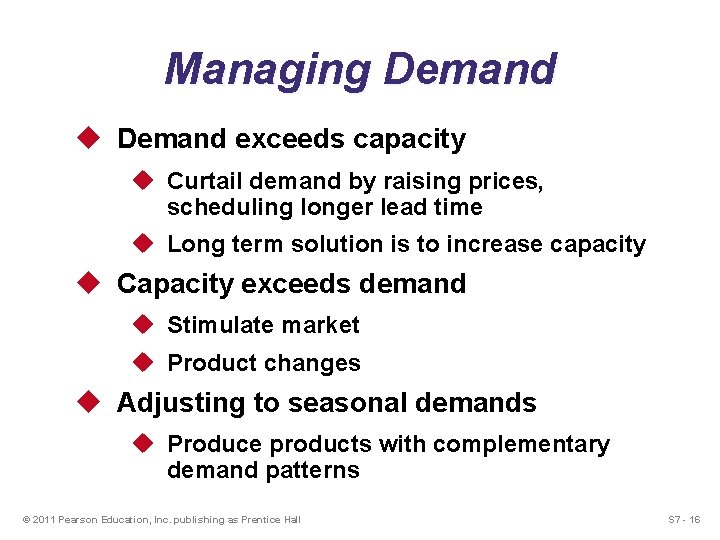 Managing Demand

◆ Demand exceeds capacity

◆ Curtail demand by raising prices, scheduling longer lead time

◆ Long term solution is to increase capacity

◆ Capacity exceeds demand

◆ Stimulate market

◆ Product changes

◆ Adjusting to seasonal demands

◆ Produce products with complementary demand patterns

© 2011 Pearson Education, Inc. publishing as Prentice Hall

S7 - 16